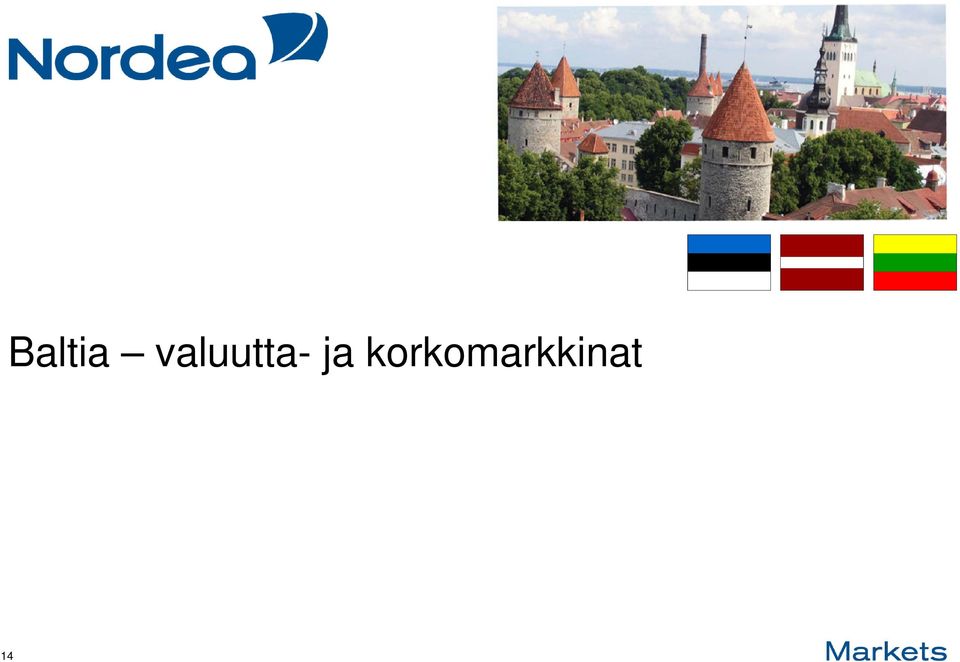 Nordea

Baltia – valuutta- ja korkomarkkinat

14

Markets